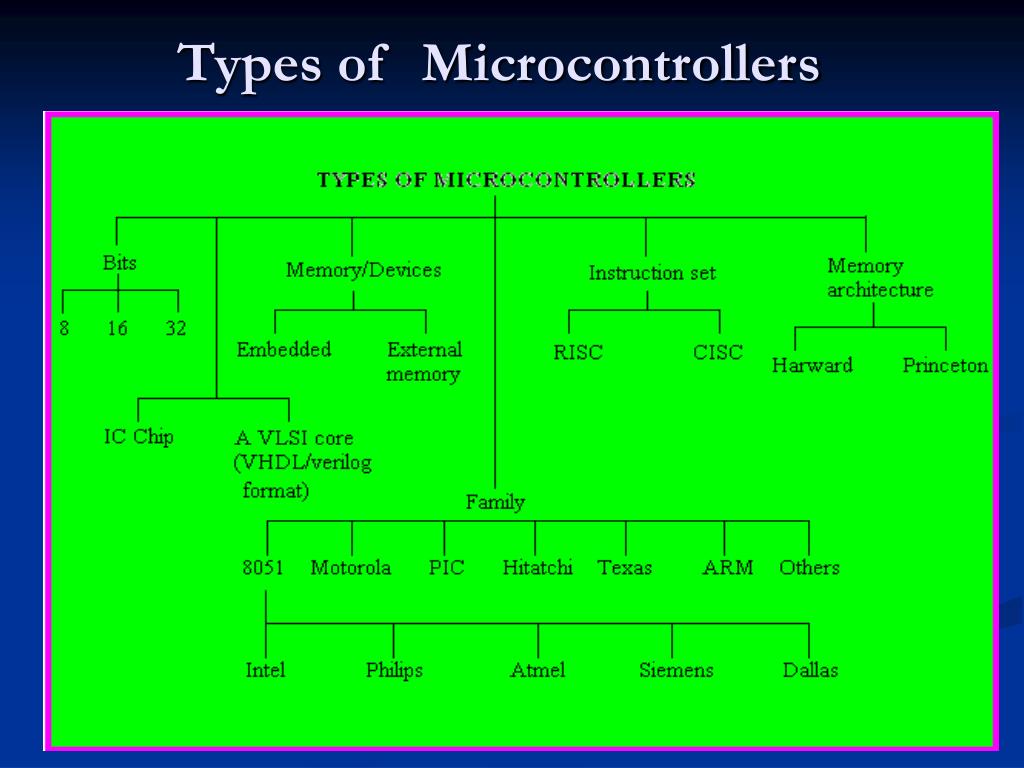 Types of Microcontrollers

TYPES OF MICROCONTROLLERS

Bits

8 16 32

Memory/Devices

Embedded

External memory

Instruction set

RISC

CISC

Memory architecture

Harward

Princeton

IC Chip

A VLSI core (VHDL/verilog format)

Family

8051 Motorola PIC Hitatchi Texas ARM Others

Intel Philips Atmel Siemens Dallas